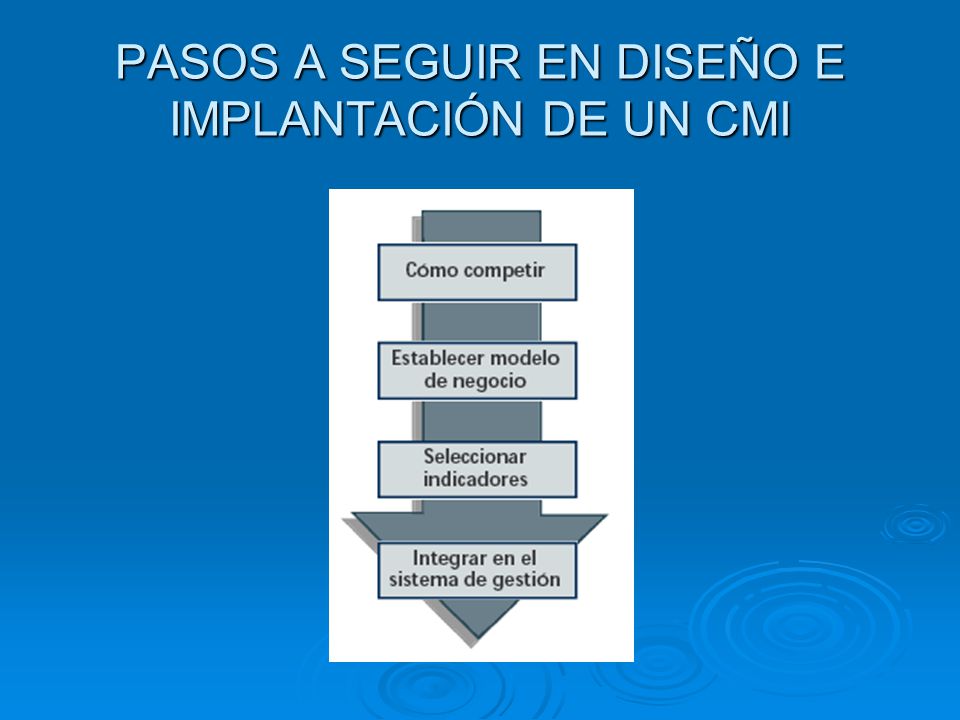 PASOS A SEGUIR EN DISEÑO E IMPLANTACIÓN DE UN CMI

Cómo competir

Establecer modelo de negocio

Seleccionar indicadores

Integrar en el sistema de gestión